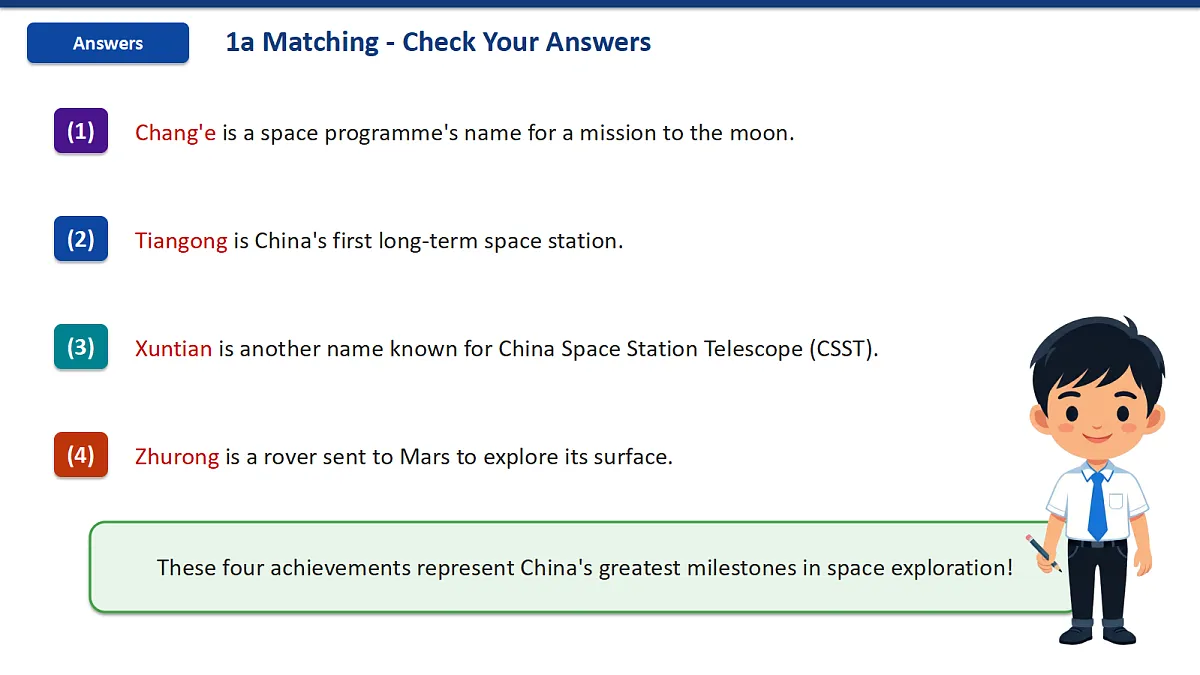 Answers

1a Matching - Check Your Answers

(1) Chang'e is a space programme's name for a mission to the moon.

(2) Tiangong is China's first long-term space station.

(3) Xuntian is another name known for China Space Station Telescope (CSST).

(4) Zhurong is a rover sent to Mars to explore its surface.

These four achievements represent China's greatest milestones in space exploration!